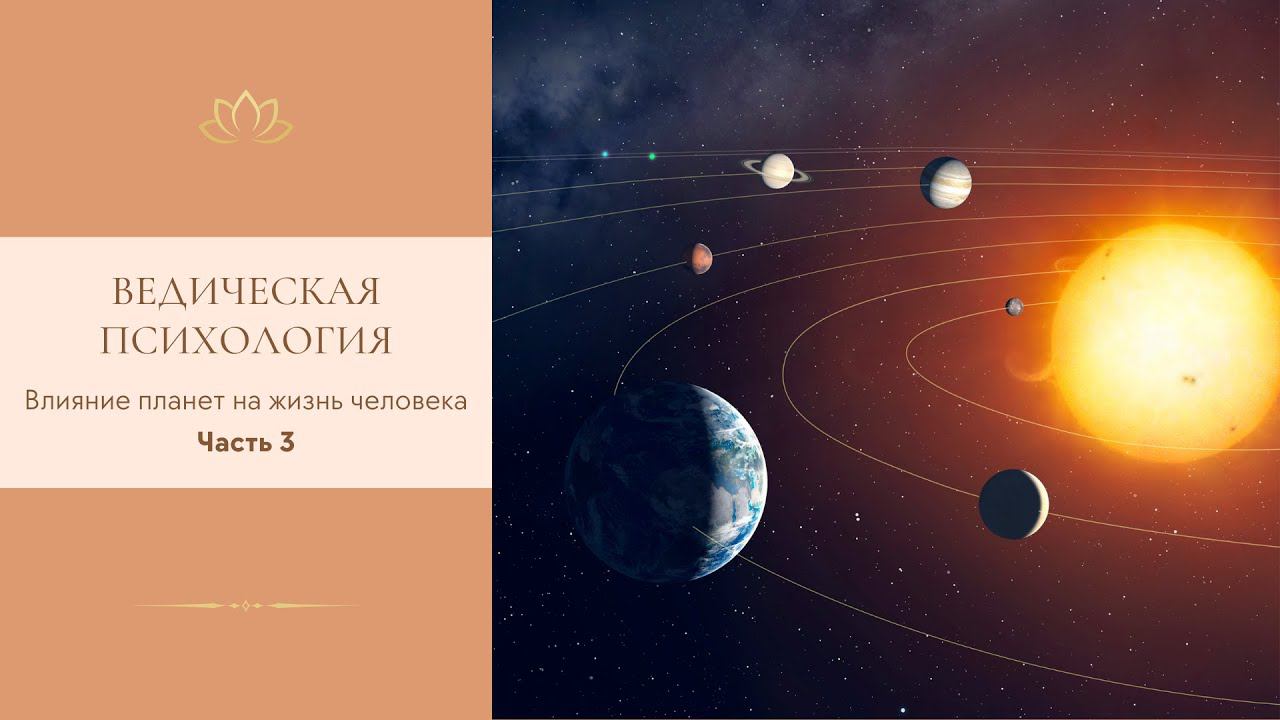 ВЕДИЧЕСКАЯ ПСИХОЛОГИЯ

Влияние планет на жизнь человека

Часть 3